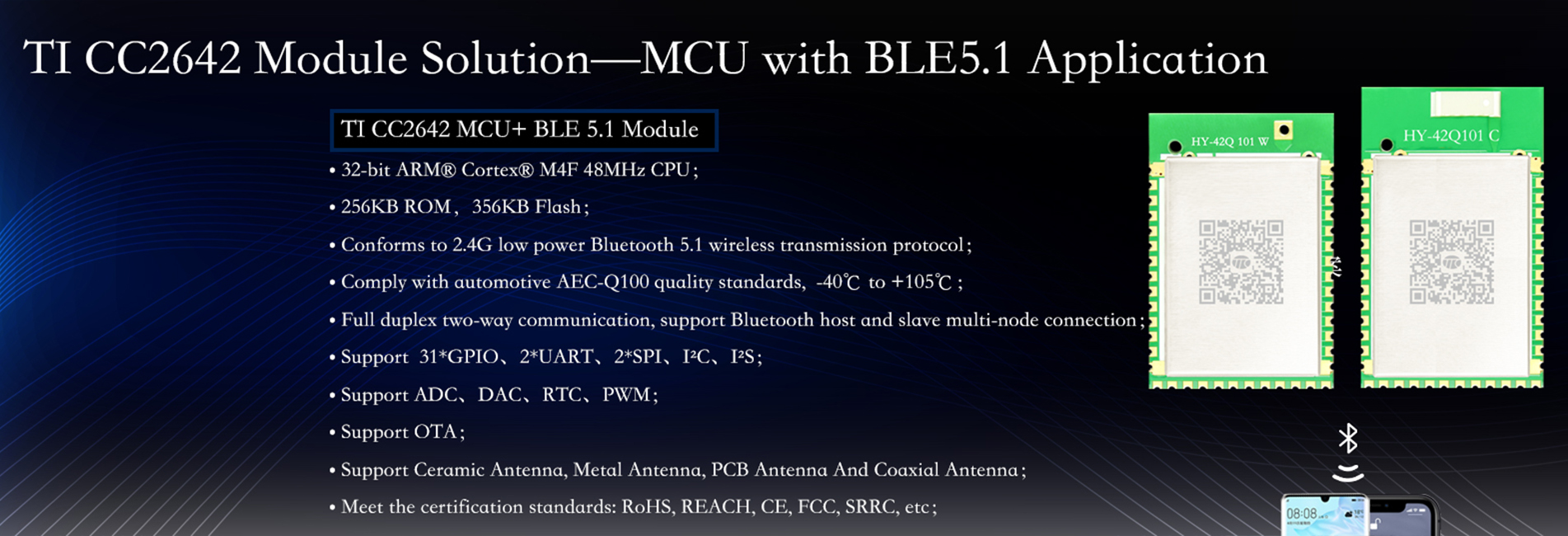 TI CC2642 Module Solution—MCU with BLE5.1 Application

TI CC2642 MCU+ BLE 5.1 Module

• 32-bit ARM® Cortex® M4F 48MHz CPU;

• 256KB ROM, 356KB Flash;

• Conforms to 2.4G low power Bluetooth 5.1 wireless transmission protocol;

• Comply with automotive AEC-Q100 quality standards, -40℃ to +105℃;

• Full duplex two-way communication, support Bluetooth host and slave multi-node connection;

• Support 31*GPIO、2*UART、2*SPI、I²C、I²S;

• Support ADC、DAC、RTC、PWM;

• Support OTA;

• Support Ceramic Antenna, Metal Antenna, PCB Antenna And Coaxial Antenna;

• Meet the certification standards: RoHS, REACH, CE, FCC, SRRC, etc;

HY-42Q 101 W

HY-42Q101 C

08:08